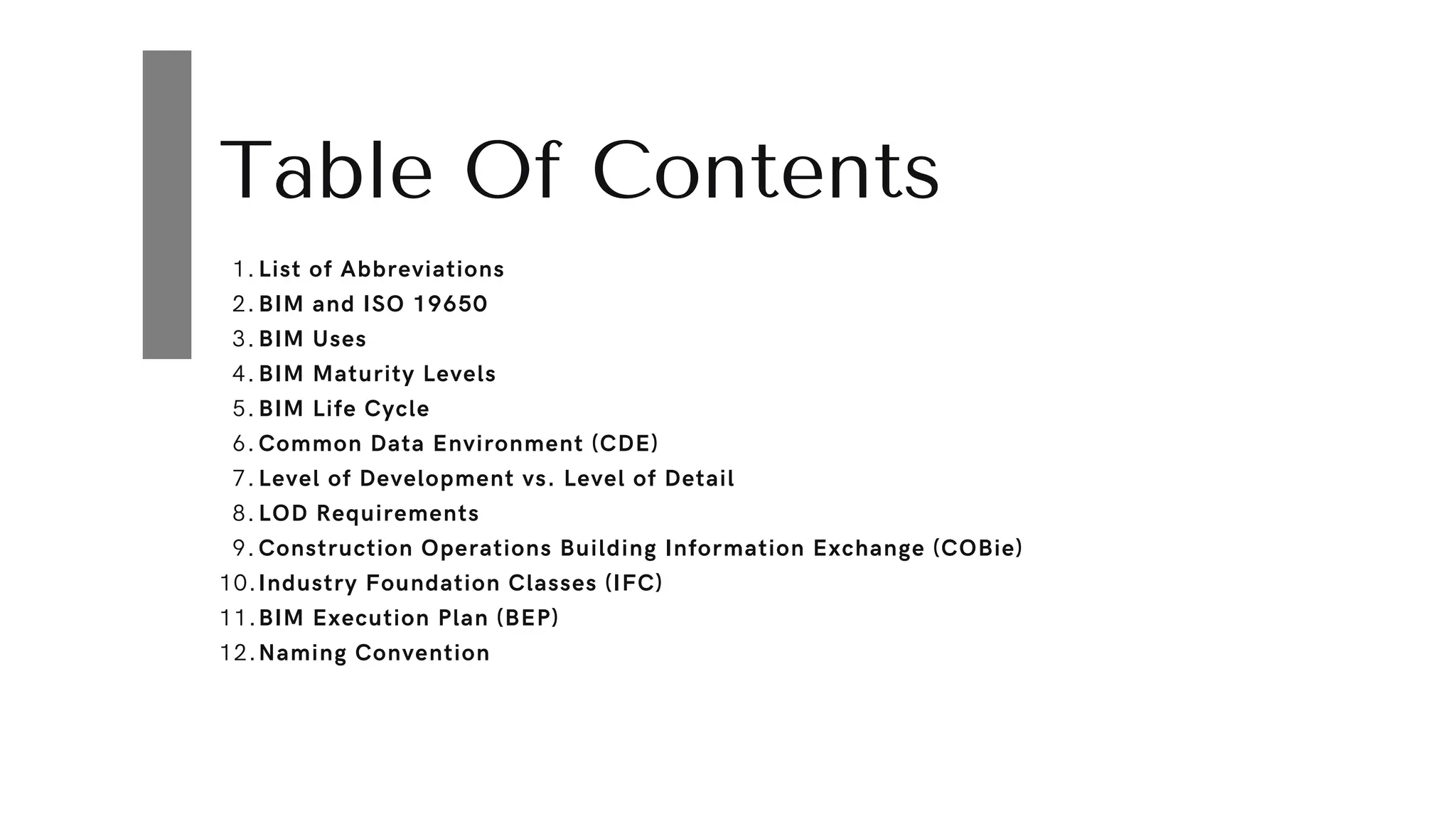 Table Of Contents

1. List of Abbreviations
2. BIM and ISO 19650
3. BIM Uses
4. BIM Maturity Levels
5. BIM Life Cycle
6. Common Data Environment (CDE)
7. Level of Development vs. Level of Detail
8. LOD Requirements
9. Construction Operations Building Information Exchange (COBie)
10. Industry Foundation Classes (IFC)
11. BIM Execution Plan (BEP)
12. Naming Convention